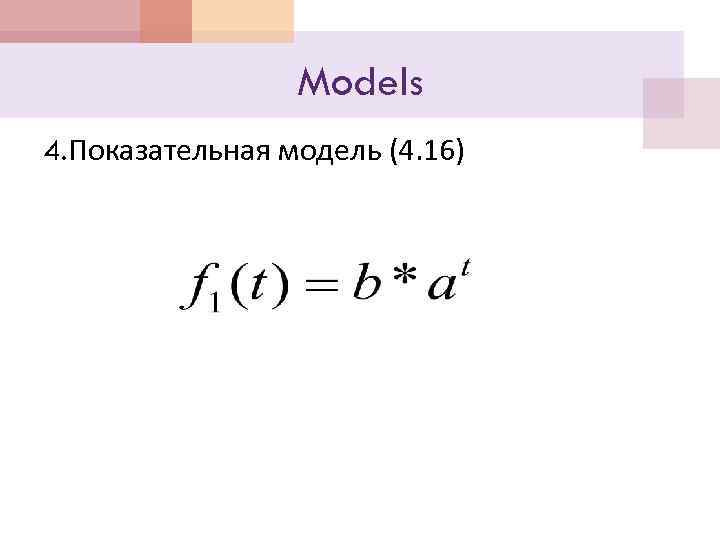 Models

4.Показательная модель (4.16)

$f_1(t) = b * a^t$